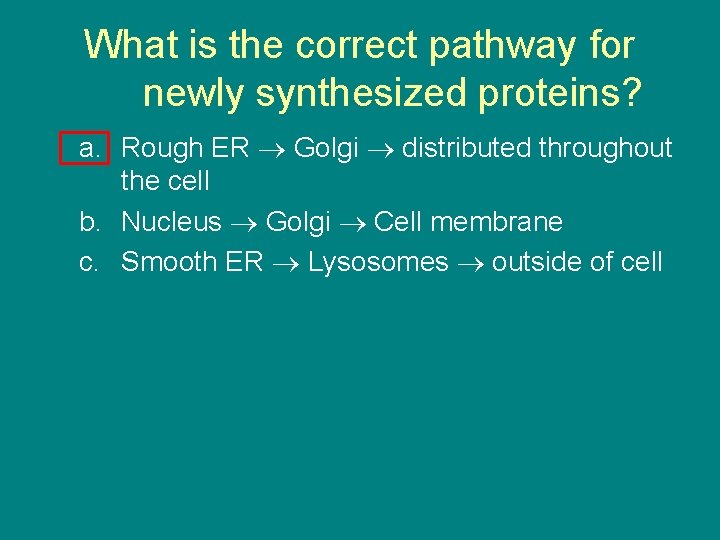 What is the correct pathway for newly synthesized proteins?

a. Rough ER $\rightarrow$ Golgi $\rightarrow$ distributed throughout the cell

b. Nucleus $\rightarrow$ Golgi $\rightarrow$ Cell membrane

c. Smooth ER $\rightarrow$ Lysosomes $\rightarrow$ outside of cell